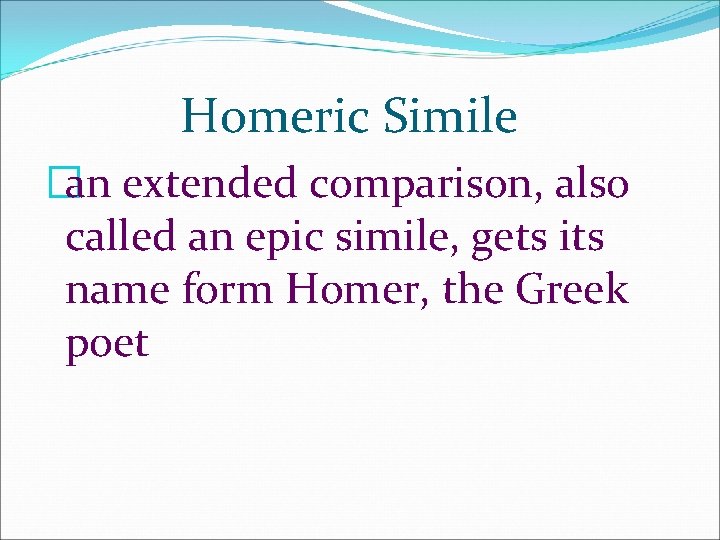 Homeric Simile

an extended comparison, also called an epic simile, gets its name form Homer, the Greek poet